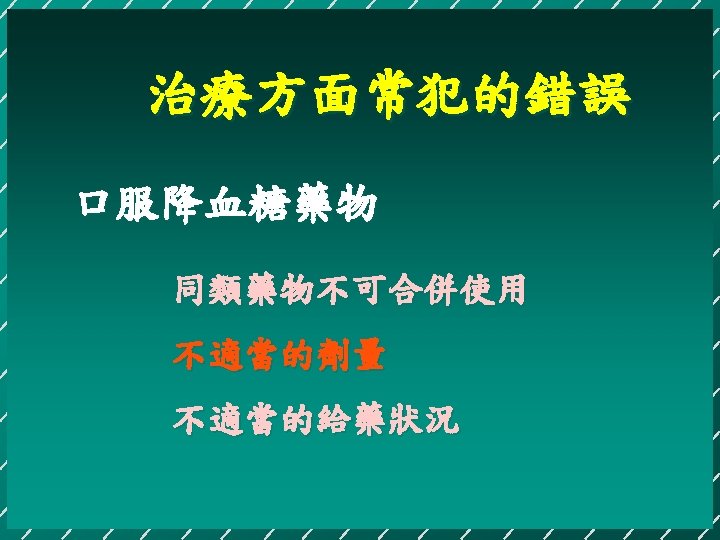 治療方面常犯的錯誤

口服降血糖藥物

同類藥物不可合併使用

不適當的劑量

不適當的給藥狀況